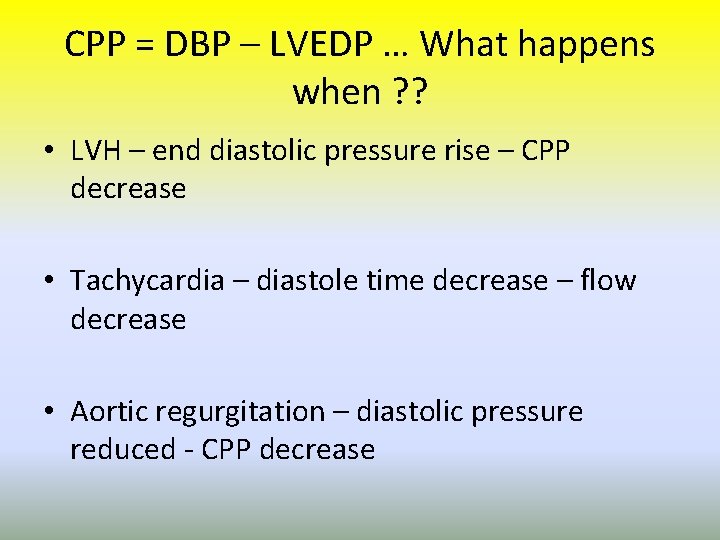 CPP = DBP – LVEDP … What happens when ??

• LVH – end diastolic pressure rise – CPP decrease

• Tachycardia – diastole time decrease – flow decrease

• Aortic regurgitation – diastolic pressure reduced - CPP decrease